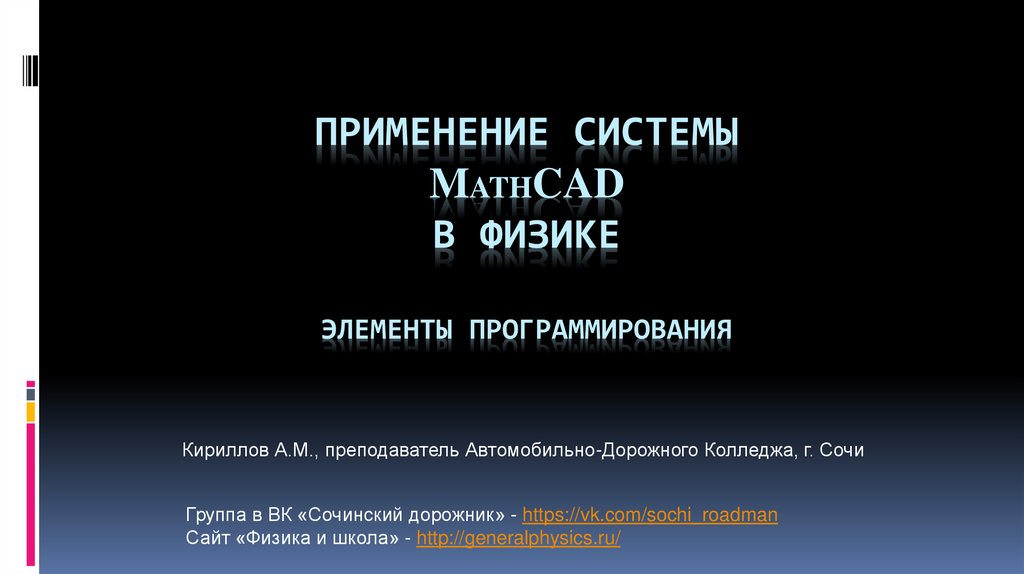 ПРИМЕНЕНИЕ СИСТЕМЫ MATHCAD В ФИЗИКЕ

ЭЛЕМЕНТЫ ПРОГРАММИРОВАНИЯ

Кириллов А.М., преподаватель Автомобильно-Дорожного Колледжа, г. Сочи

Группа в ВК «Сочинский дорожник» - https://vk.com/sochi_roadman
Сайт «Физика и школа» - http://generalphysics.ru/